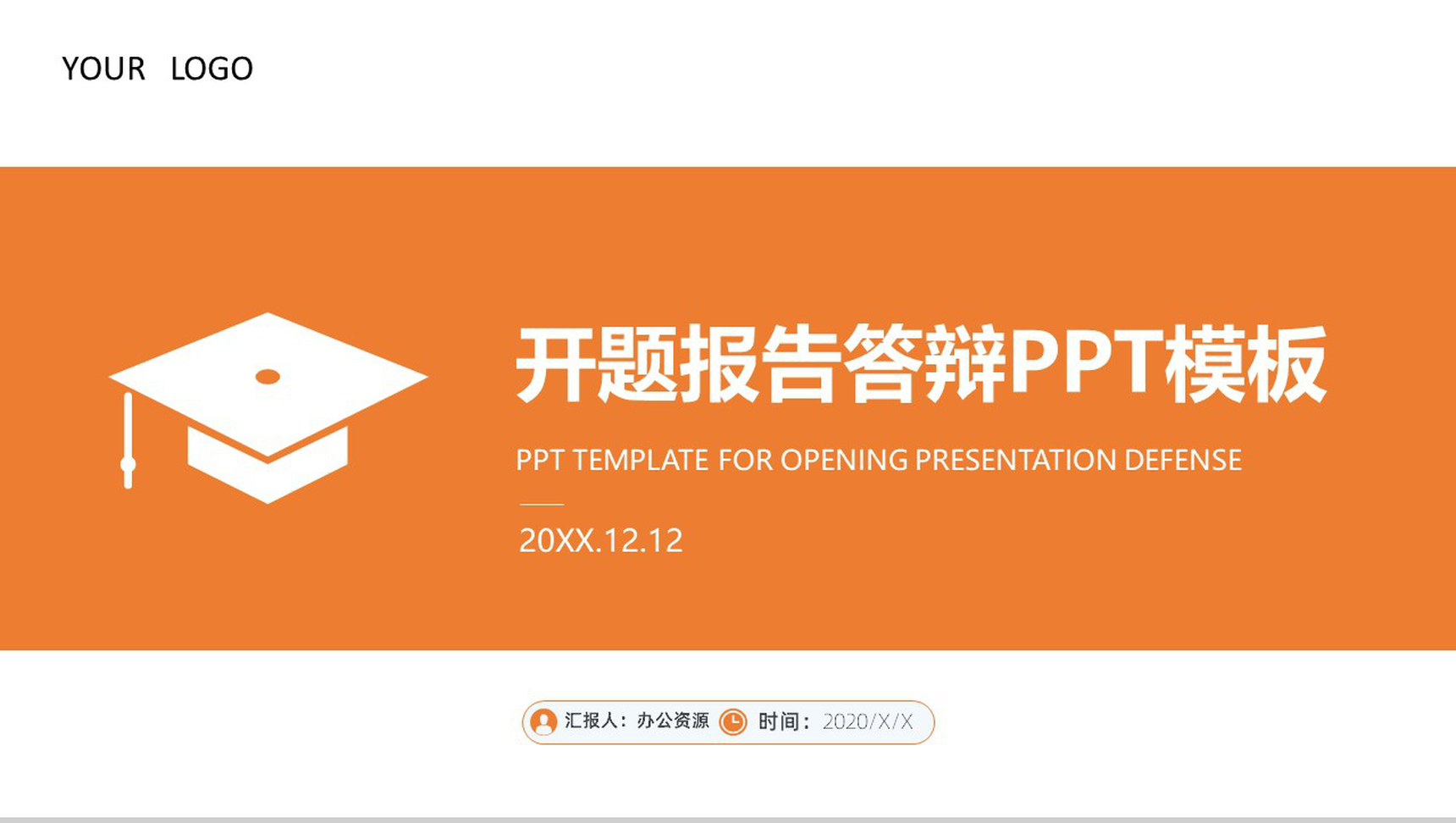 YOUR LOGO

开题报告答辩PPT模板

PPT TEMPLATE FOR OPENING PRESENTATION DEFENSE

20XX.12.12

汇报人：办公资源 时间：2020/X/X